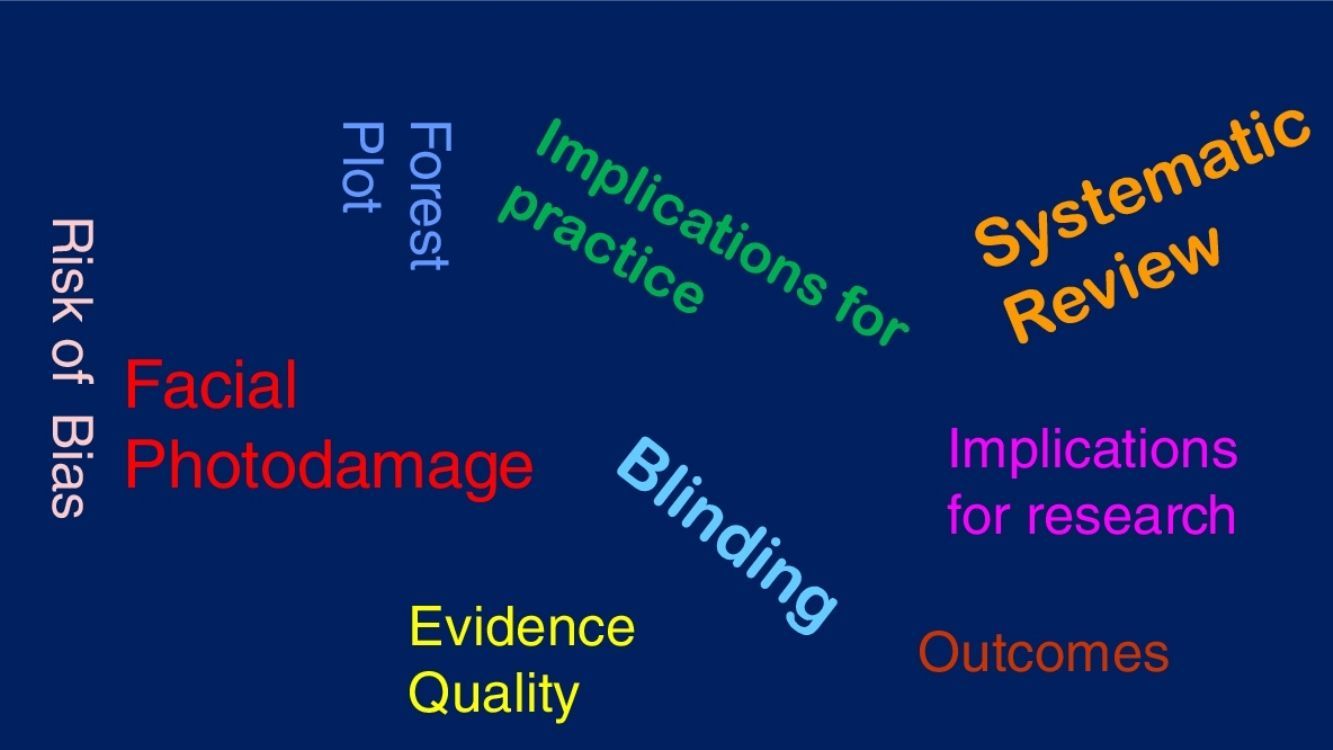 Risk of Bias

Forest Plot

Implications for practice

Systematic Review

Facial Photodamage

Blinding

Implications for research

Evidence Quality

Outcomes